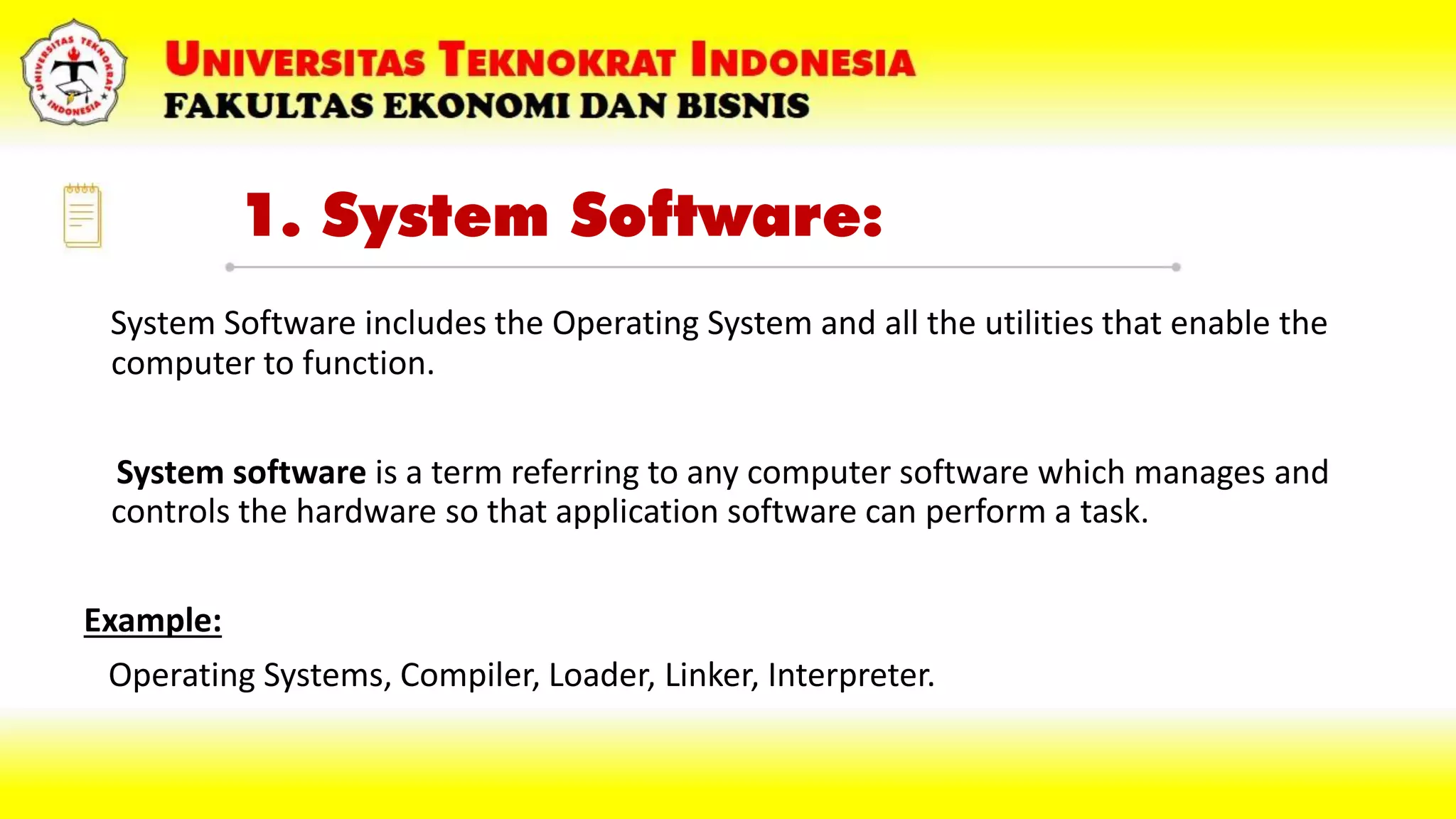 UNIVERSITAS TEKNOKRAT INDONESIA
UNIVERSITAS TEKNOKRAT INDONESIA
FAKULTAS EKONOMI DAN BISNIS

1. System Software:

System Software includes the Operating System and all the utilities that enable the computer to function.

System software is a term referring to any computer software which manages and controls the hardware so that application software can perform a task.

Example:

Operating Systems, Compiler, Loader, Linker, Interpreter.